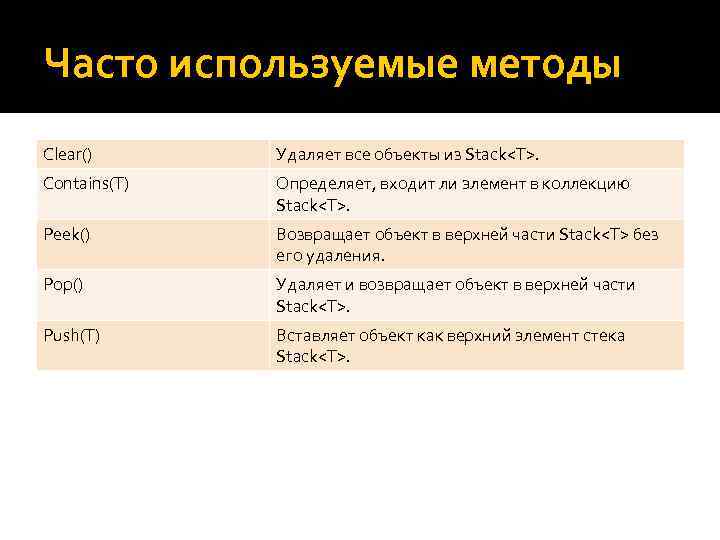 Часто используемые методы

| Clear() | Удаляет все объекты из Stack<T>. |
|---|---|
| Contains(T) | Определяет, входит ли элемент в коллекцию Stack<T>. |
| Peek() | Возвращает объект в верхней части Stack<T> без его удаления. |
| Pop() | Удаляет и возвращает объект в верхней части Stack<T>. |
| Push(T) | Вставляет объект как верхний элемент стека Stack<T>. |